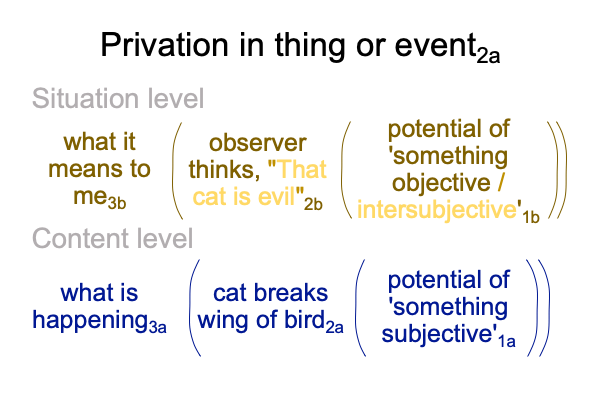 Privation in thing or event$_{2a}$

Situation level

what it means to me$_{3b}$ ( observer thinks, "That cat is evil"$_{2b}$ ( potential of 'something objective / intersubjective'$_{1b}$ ))

Content level

what is happening$_{3a}$ ( cat breaks wing of bird$_{2a}$ ( potential of 'something subjective'$_{1a}$ ))